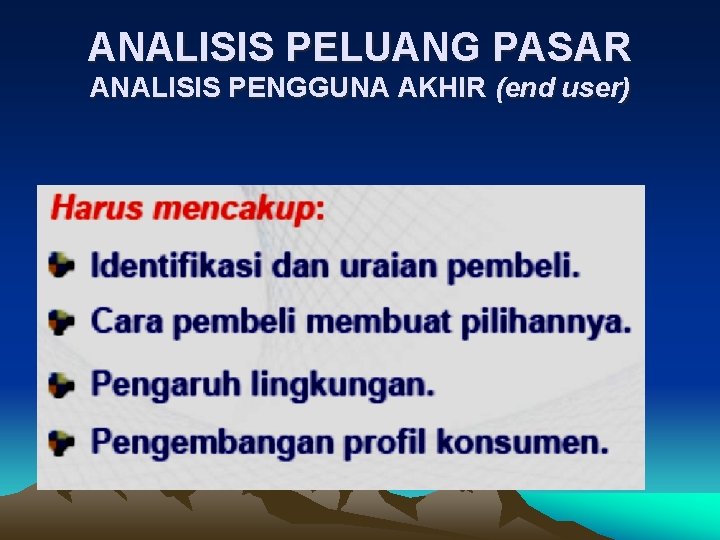 ANALISIS PELUANG PASAR
ANALISIS PENGGUNA AKHIR (end user)

Harus mencakup:

Identifikasi dan uraian pembeli.

Cara pembeli membuat pilihannya.

Pengaruh lingkungan.

Pengembangan profil konsumen.